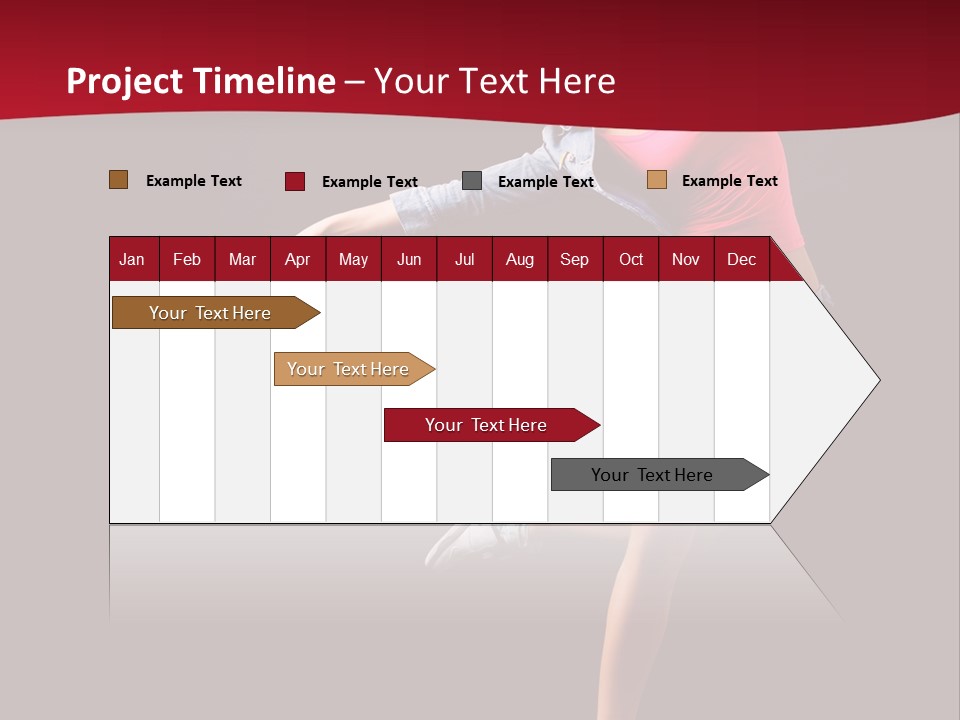 Project Timeline – Your Text Here

Example Text Example Text Example Text Example Text

| Jan | Feb | Mar | Apr | May | Jun | Jul | Aug | Sep | Oct | Nov | Dec |
|---|---|---|---|---|---|---|---|---|---|---|---|

Your Text Here

Your Text Here

Your Text Here

Your Text Here